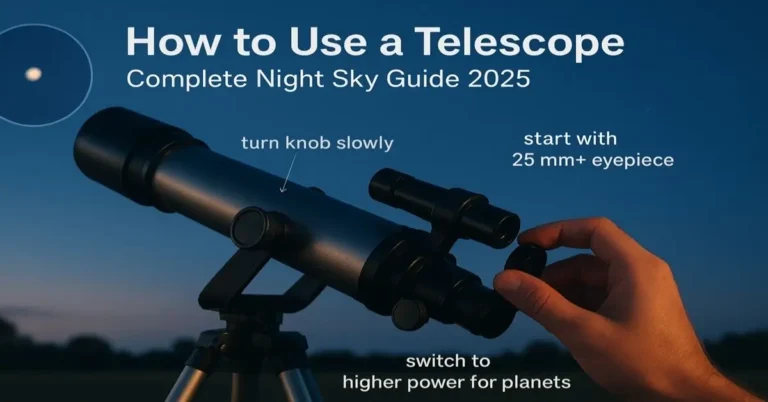 How to Use a Telescope
Complete Night Sky Guide 2025

turn knob slowly

start with
25 mm+ eyepiece

switch to
higher power for planets